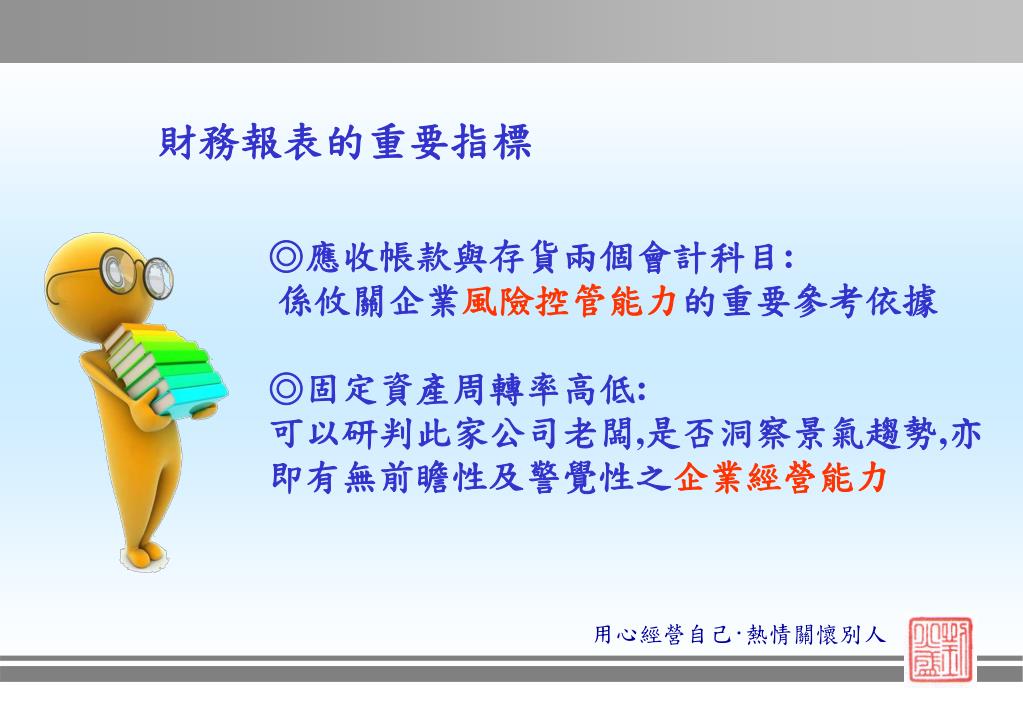 財務報表的重要指標

◎應收帳款與存貨兩個會計科目:
係攸關企業風險控管能力的重要參考依據

◎固定資產周轉率高低:
可以研判此家公司老闆,是否洞察景氣趨勢,亦即有無前瞻性及警覺性之企業經營能力

用心經營自己·熱情關懷別人